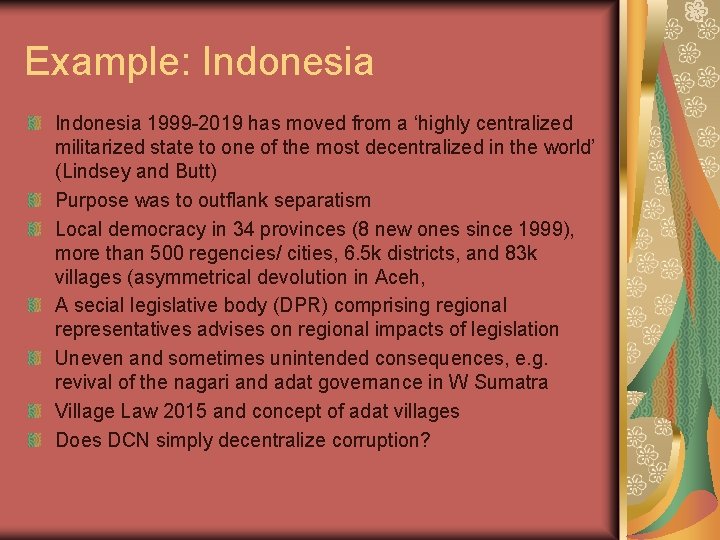 Example: Indonesia

Indonesia 1999-2019 has moved from a ‘highly centralized militarized state to one of the most decentralized in the world’ (Lindsey and Butt)

Purpose was to outflank separatism

Local democracy in 34 provinces (8 new ones since 1999), more than 500 regencies/ cities, 6.5k districts, and 83k villages (asymmetrical devolution in Aceh,

A secial legislative body (DPR) comprising regional representatives advises on regional impacts of legislation

Uneven and sometimes unintended consequences, e.g. revival of the nagari and adat governance in W Sumatra

Village Law 2015 and concept of adat villages

Does DCN simply decentralize corruption?